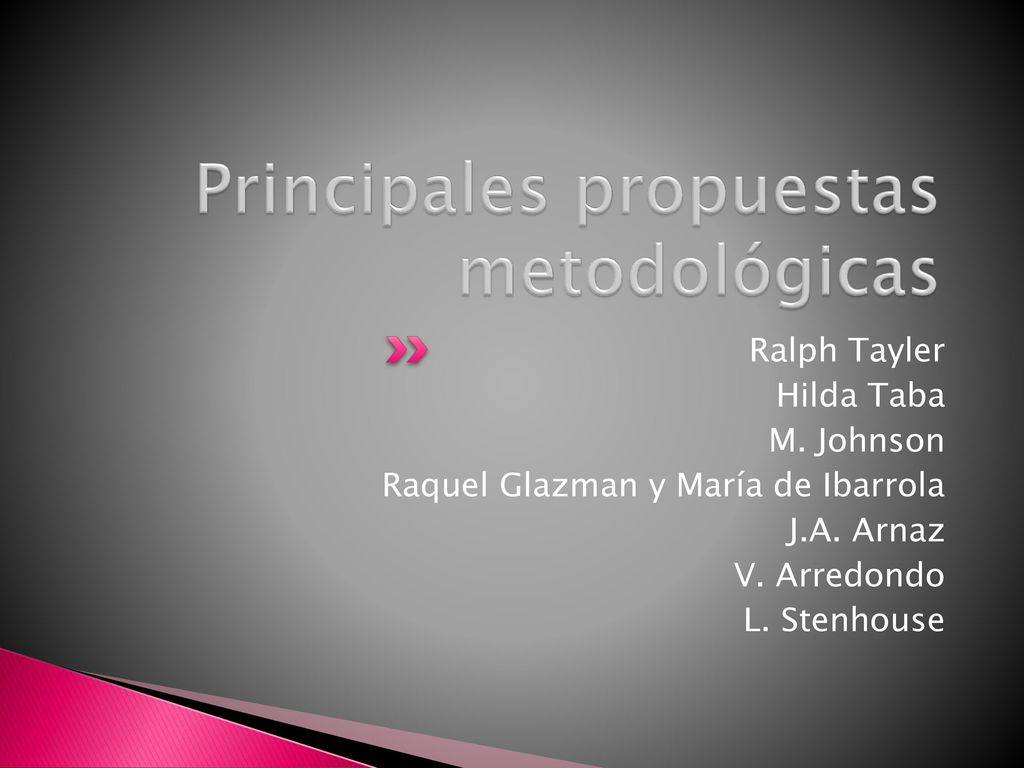 Principales propuestas metodológicas

Ralph Tayler
Hilda Taba
M. Johnson
Raquel Glazman y María de Ibarrola
J.A. Arnaz
V. Arredondo
L. Stenhouse